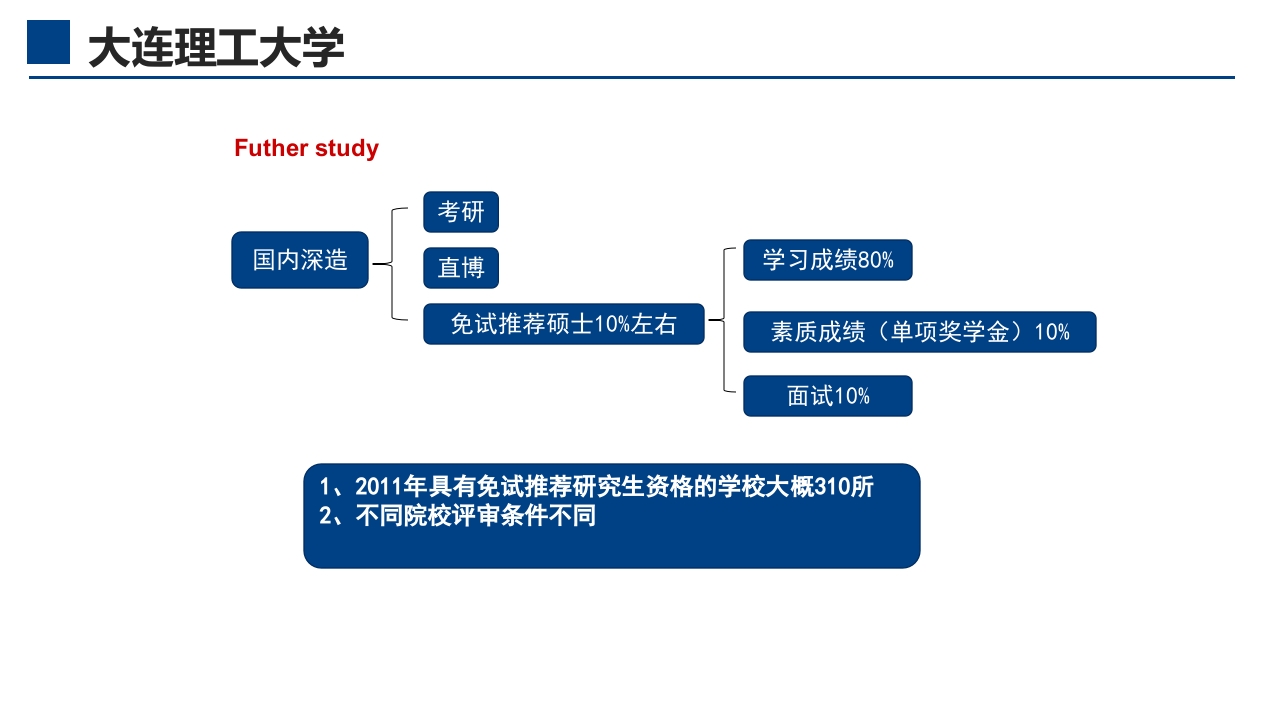 大连理工大学

Futher study

国内深造

考研

直博

免试推荐硕士10%左右

学习成绩80%

素质成绩（单项奖学金）10%

面试10%

1、2011年具有免试推荐研究生资格的学校大概310所
2、不同院校评审条件不同